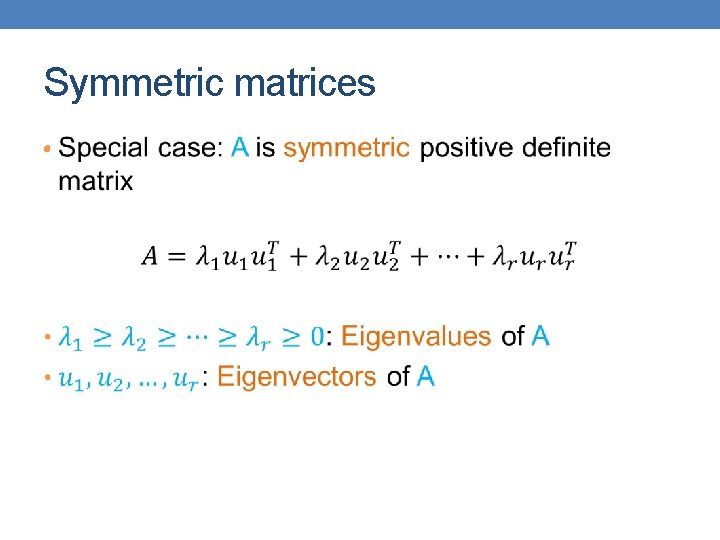 Symmetric matrices

• Special case: A is symmetric positive definite matrix

$A = \lambda_1 u_1 u_1^T + \lambda_2 u_2 u_2^T + \cdots + \lambda_r u_r u_r^T$

• $\lambda_1 \geq \lambda_2 \geq \cdots \geq \lambda_r \geq 0$: Eigenvalues of A
• $u_1, u_2, \ldots, u_r$: Eigenvectors of A